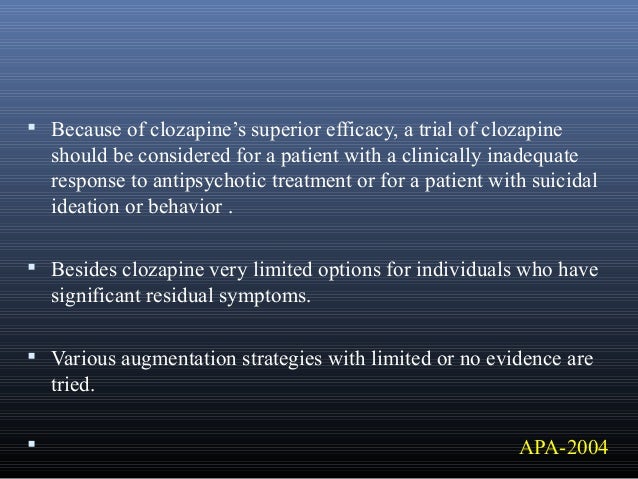 ▪ Because of clozapine’s superior efficacy, a trial of clozapine should be considered for a patient with a clinically inadequate response to antipsychotic treatment or for a patient with suicidal ideation or behavior .

▪ Besides clozapine very limited options for individuals who have significant residual symptoms.

▪ Various augmentation strategies with limited or no evidence are tried.

▪

APA-2004